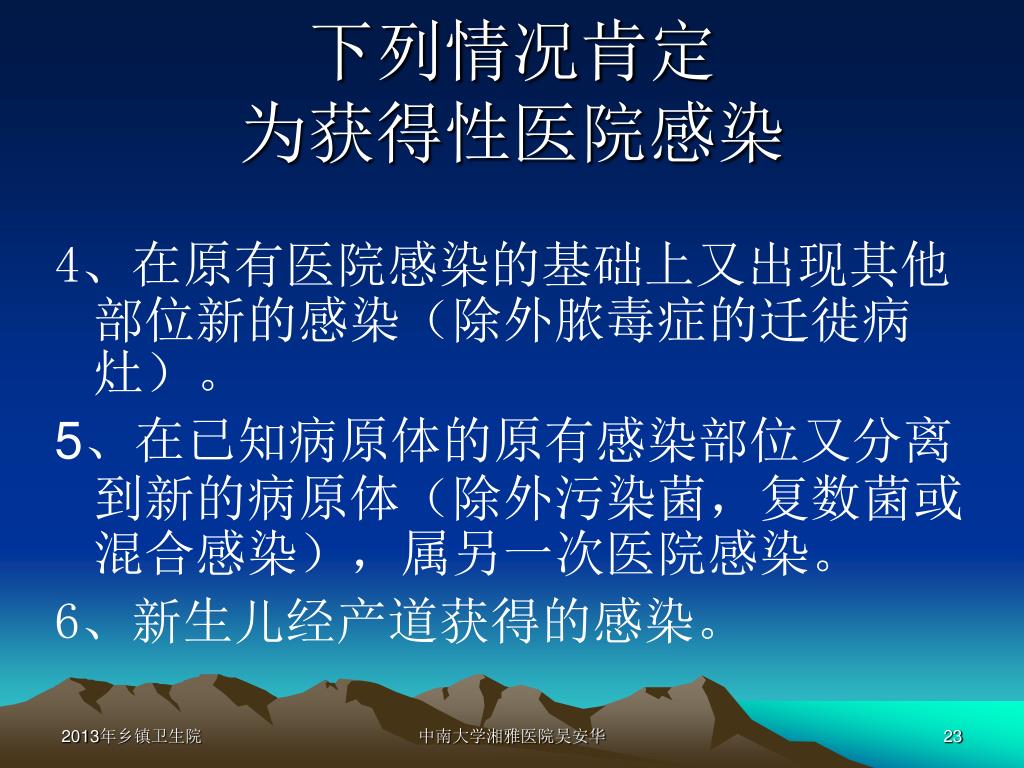 下列情况肯定
为获得性医院感染

4、在原有医院感染的基础上又出现其他部位新的感染（除外脓毒症的迁徙病灶）。

5、在已知病原体的原有感染部位又分离到新的病原体（除外污染菌，复数菌或混合感染），属另一次医院感染。

6、新生儿经产道获得的感染。

2013年乡镇卫生院

中南大学湘雅医院吴安华

23